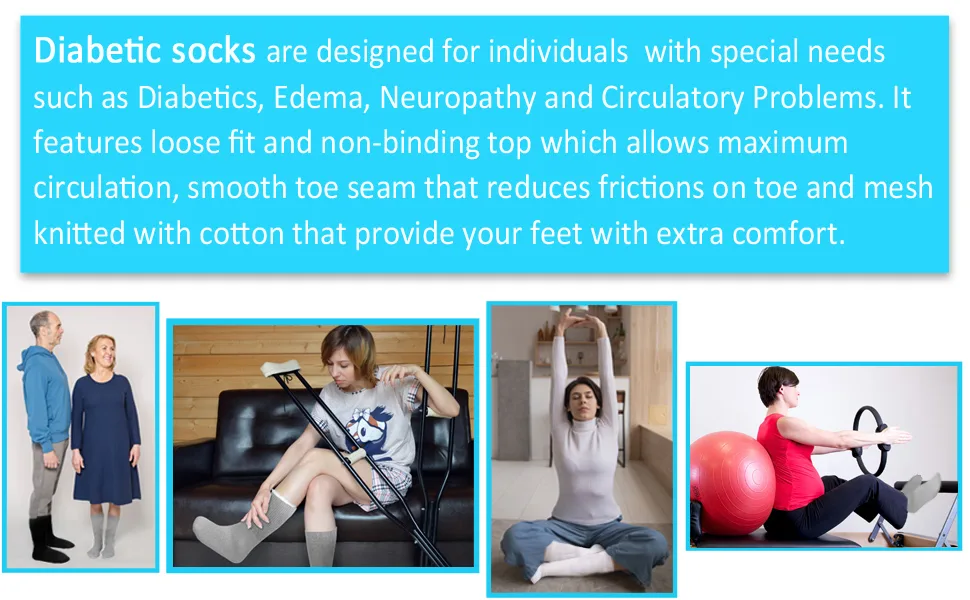 Diabetic socks are designed for individuals with special needs such as Diabetics, Edema, Neuropathy and Circulatory Problems. It features loose fit and non-binding top which allows maximum circulation, smooth toe seam that reduces frictions on toe and mesh knitted with cotton that provide your feet with extra comfort.